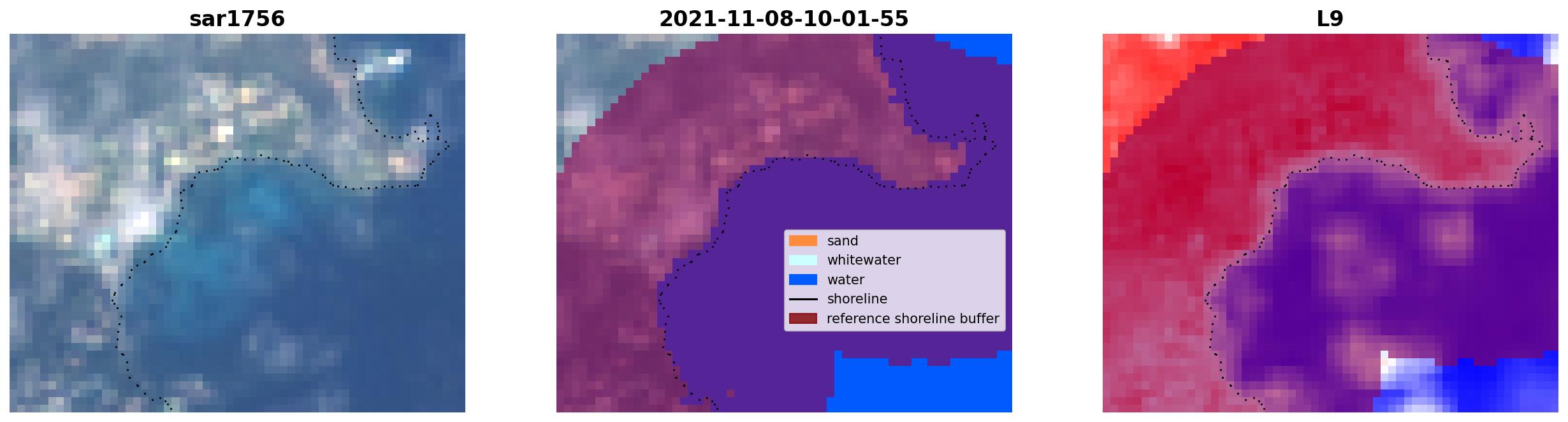 sar1756

2021-11-08-10-01-55

sand
whitewater
water
shoreline
reference shoreline buffer

L9